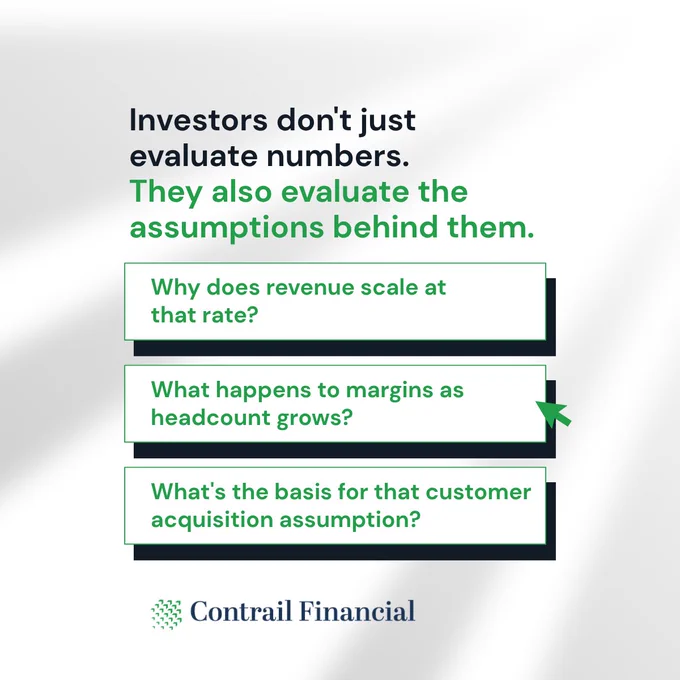 Investors don't just evaluate numbers.
They also evaluate the assumptions behind them.

Why does revenue scale at that rate?

What happens to margins as headcount grows?

What's the basis for that customer acquisition assumption?

Contrail Financial